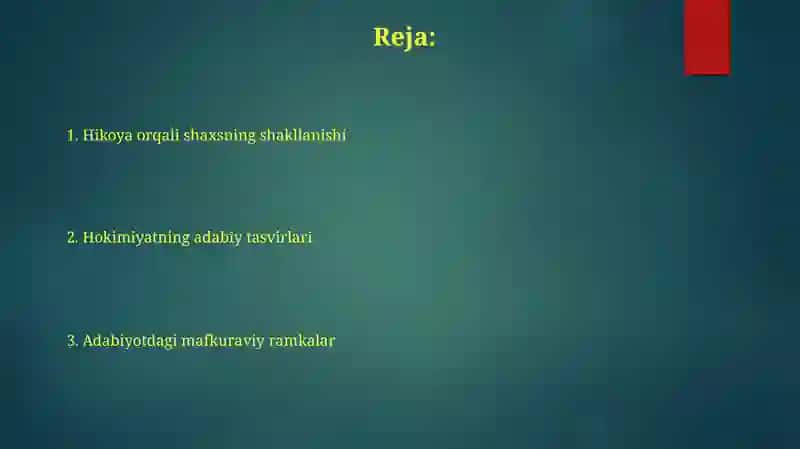 Reja:

1. Hikoya orqali shaxsning shakllanishi

2. Hokimiyatning adabiy tasvirlari

3. Adabiyotdagi mafkuraviy ramkalar